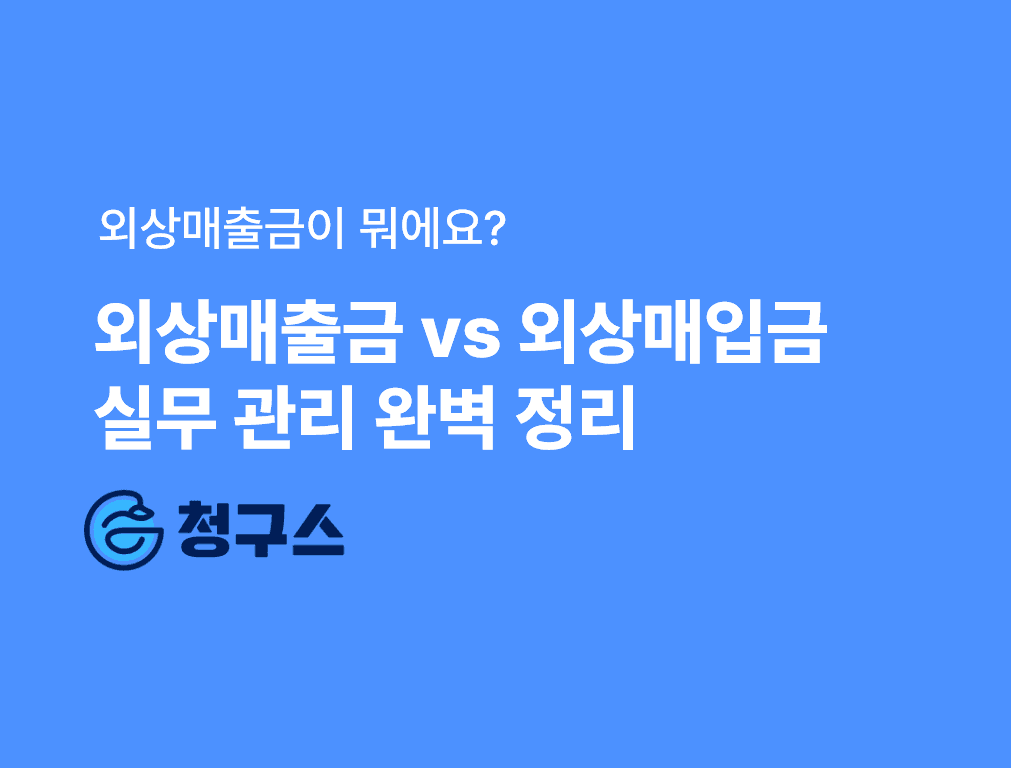 외상매출금이 뭐에요?

외상매출금 vs 외상매입금
실무 관리 완벽 정리

청구스